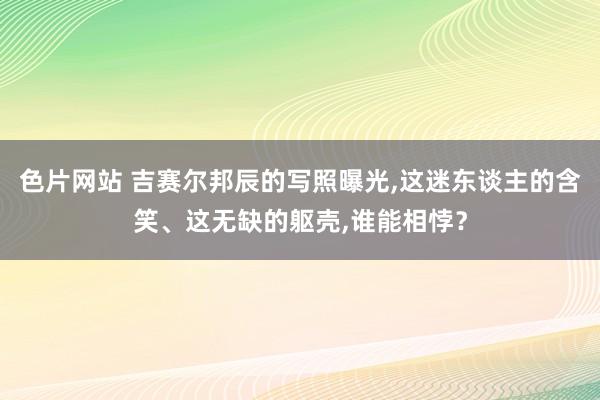 色片网站 吉赛尔邦辰的写照曝光,这迷东谈主的含笑、这无缺的躯壳,谁能相悖?